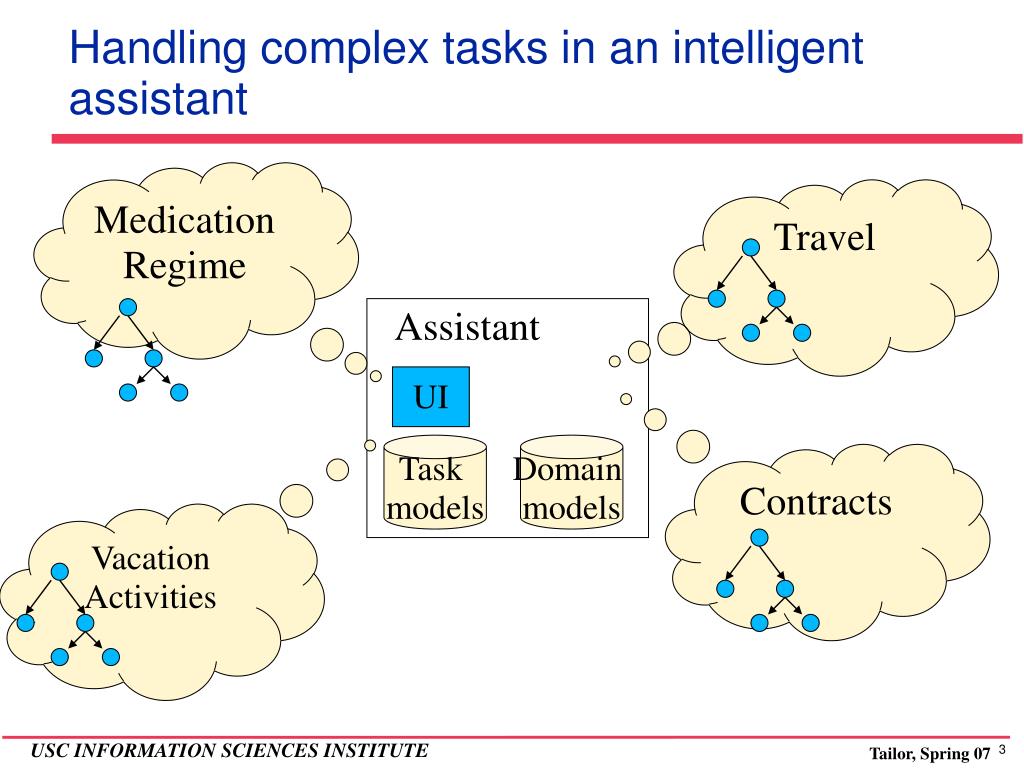 Handling complex tasks in an intelligent assistant

Medication Regime

Travel

Assistant

UI

Task models

Domain models

Contracts

Vacation Activities

USC INFORMATION SCIENCES INSTITUTE

Tailor, Spring 07 3